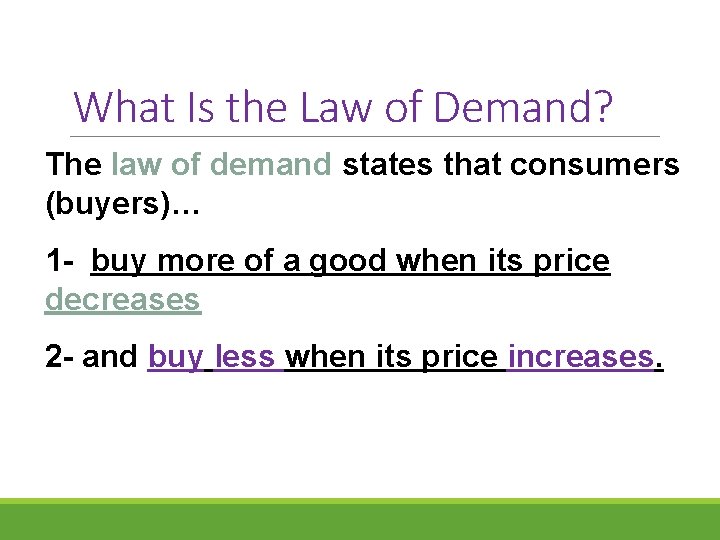 What Is the Law of Demand?

The law of demand states that consumers (buyers)…

1- buy more of a good when its price decreases

2- and buy less when its price increases.